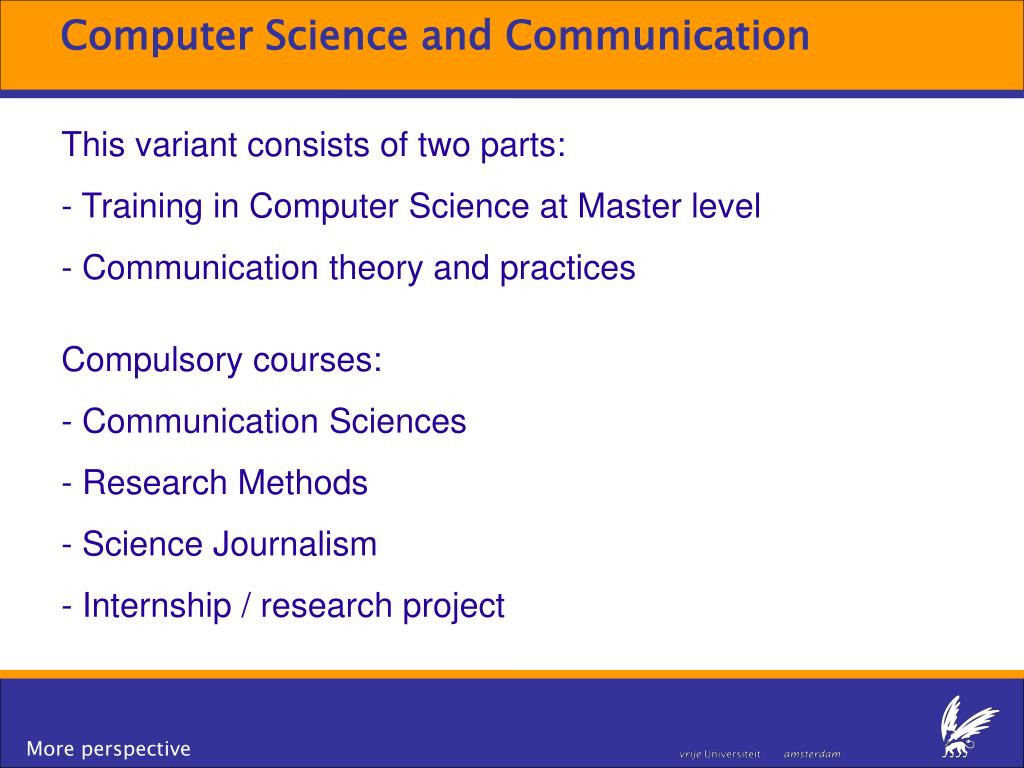 Computer Science and Communication

This variant consists of two parts:

- Training in Computer Science at Master level

- Communication theory and practices

Compulsory courses:

- Communication Sciences

- Research Methods

- Science Journalism

- Internship / research project

More perspective

vrije Universiteit amsterdam